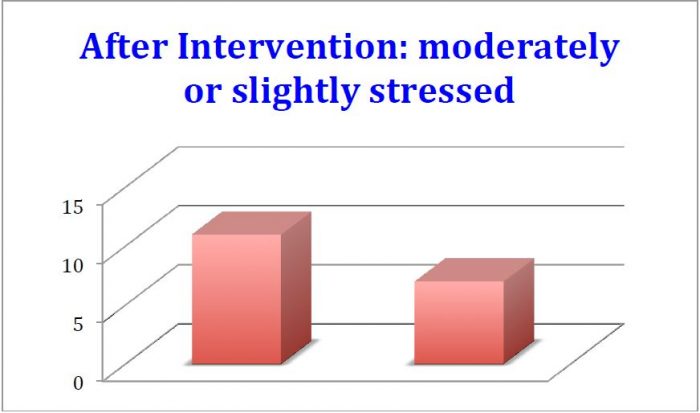 After Intervention: moderately or slightly stressed

15
10
5
0